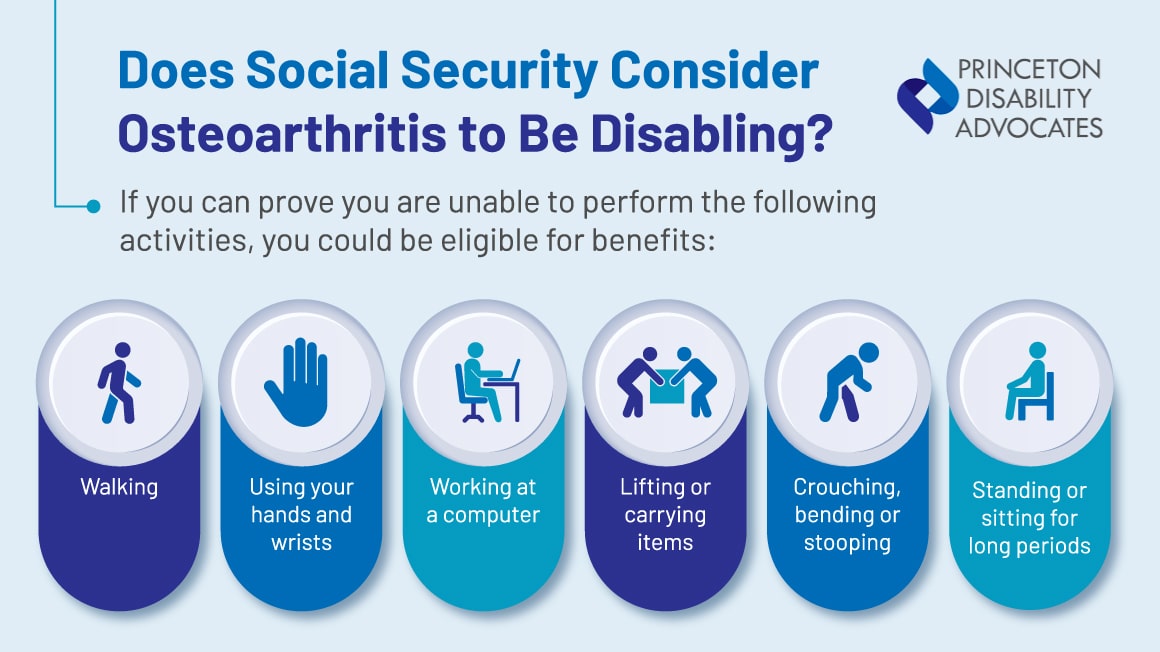 Does Social Security Consider Osteoarthritis to Be Disabling?

PRINCETON DISABILITY ADVOCATES

If you can prove you are unable to perform the following activities, you could be eligible for benefits:

Walking

Using your hands and wrists

Working at a computer

Lifting or carrying items

Crouching, bending or stooping

Standing or sitting for long periods